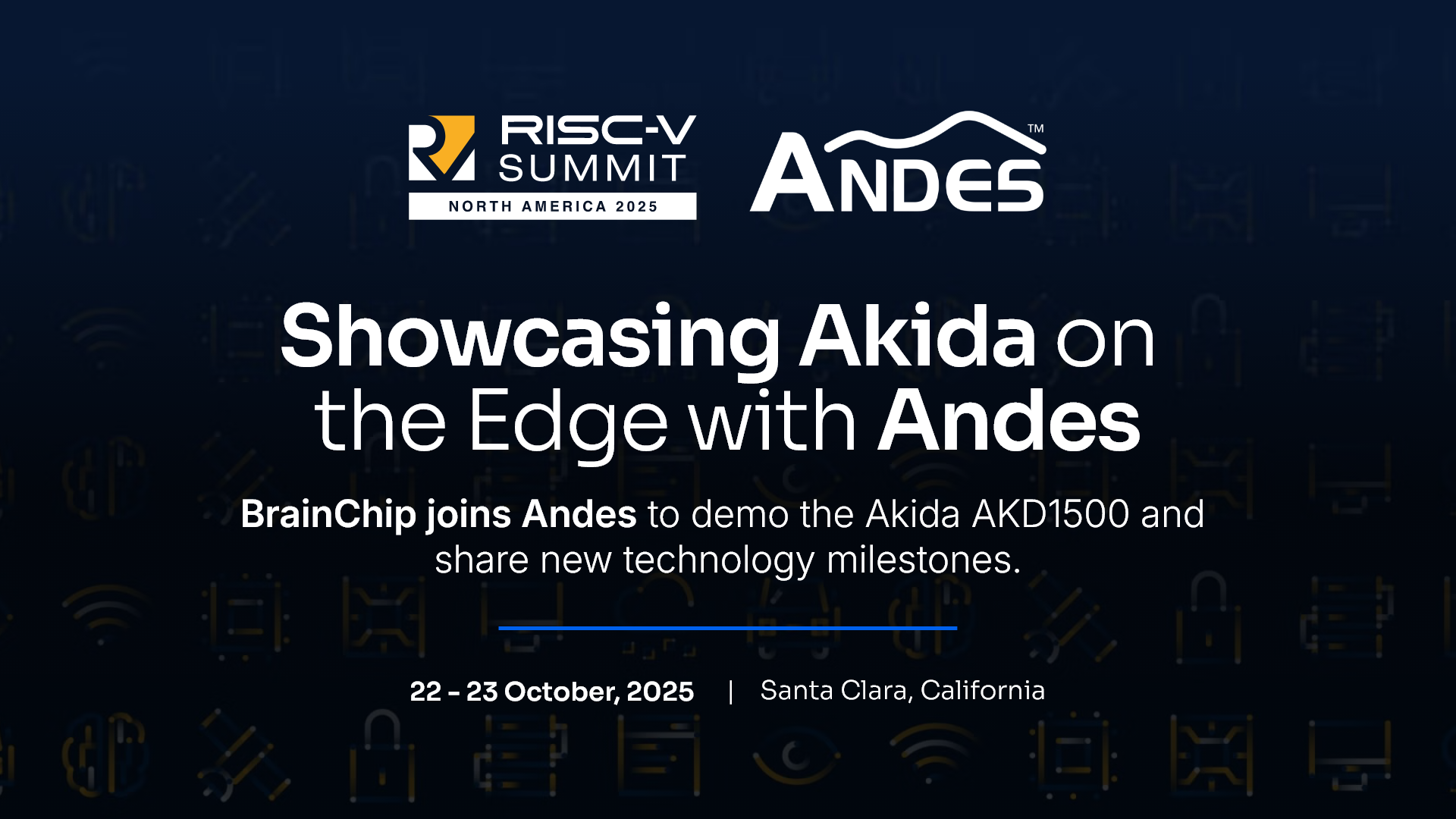 RISC-V SUMMIT
NORTH AMERICA 2025

ANDES™

Showcasing Akida on the Edge with Andes

BrainChip joins Andes to demo the Akida AKD1500 and share new technology milestones.

22 - 23 October, 2025 | Santa Clara, California